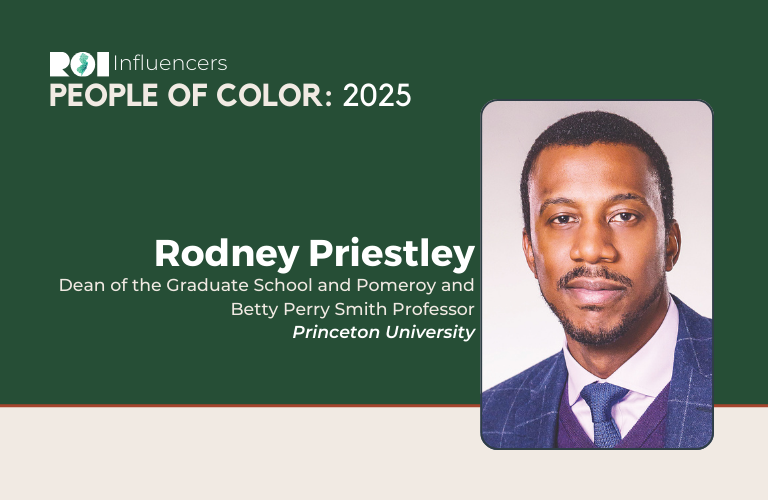 ROI Influencers
PEOPLE OF COLOR: 2025

Rodney Priestley
Dean of the Graduate School and Pomeroy and Betty Perry Smith Professor
Princeton University